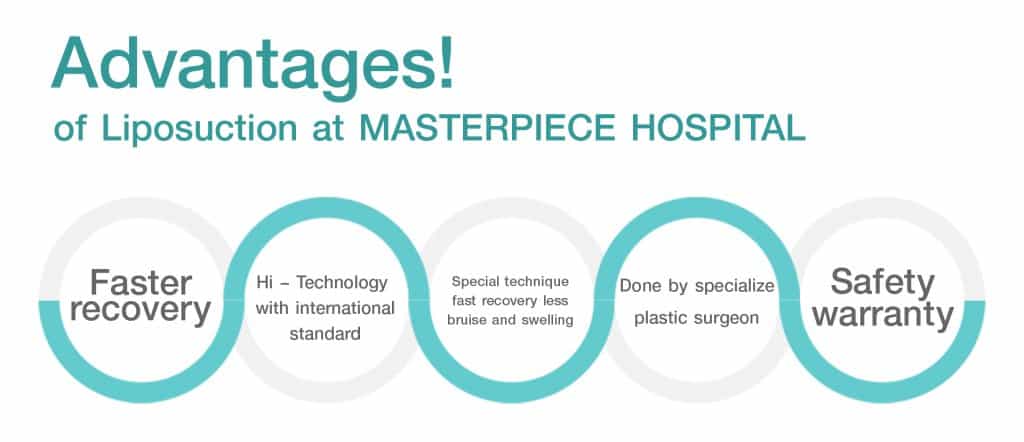 Advantages!
of Liposuction at MASTERPIECE HOSPITAL

Faster recovery

Hi – Technology with international standard

Special technique fast recovery less bruise and swelling

Done by specialize plastic surgeon

Safety warranty